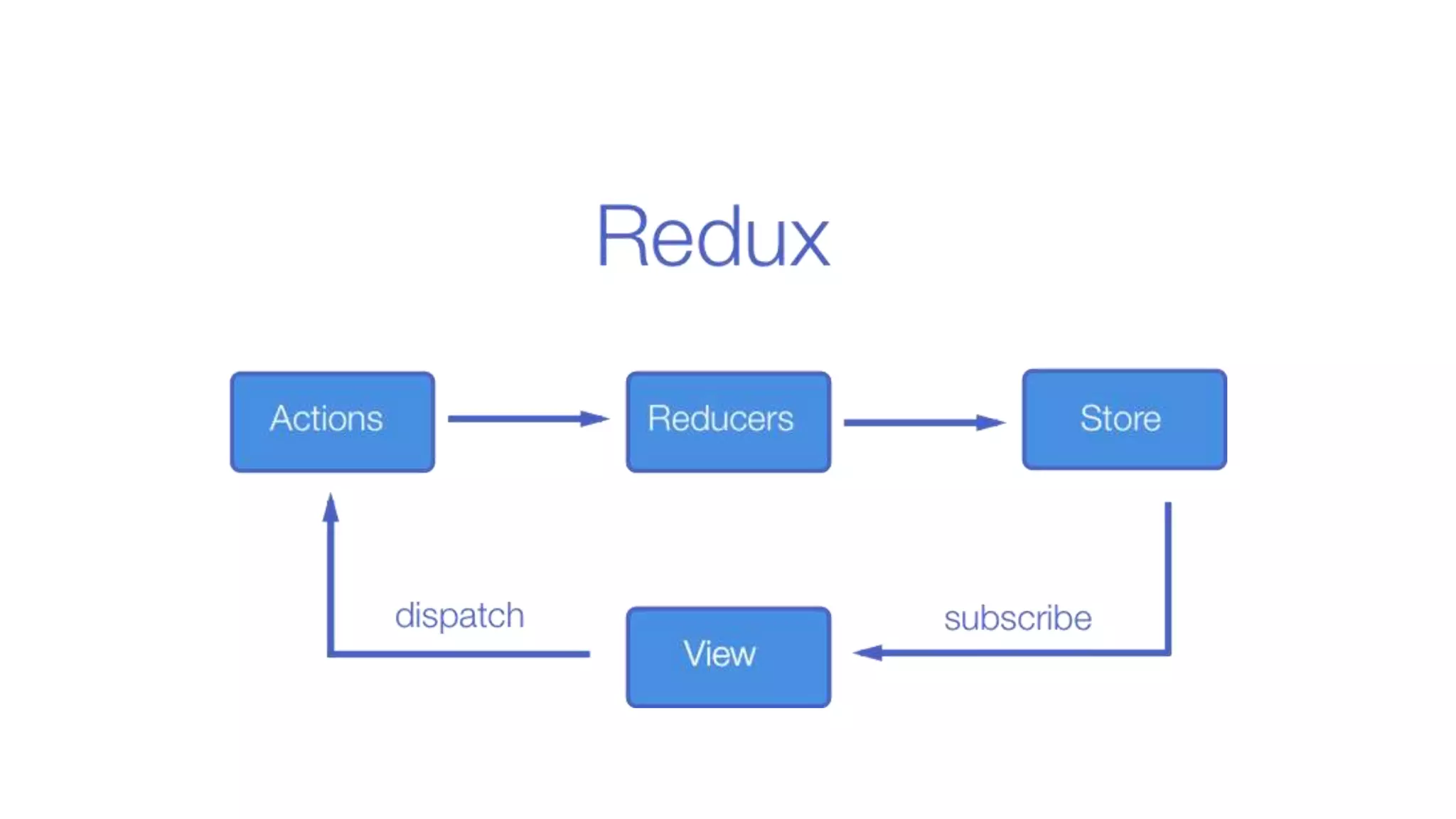 Redux

Actions

Reducers

Store

dispatch

View

subscribe